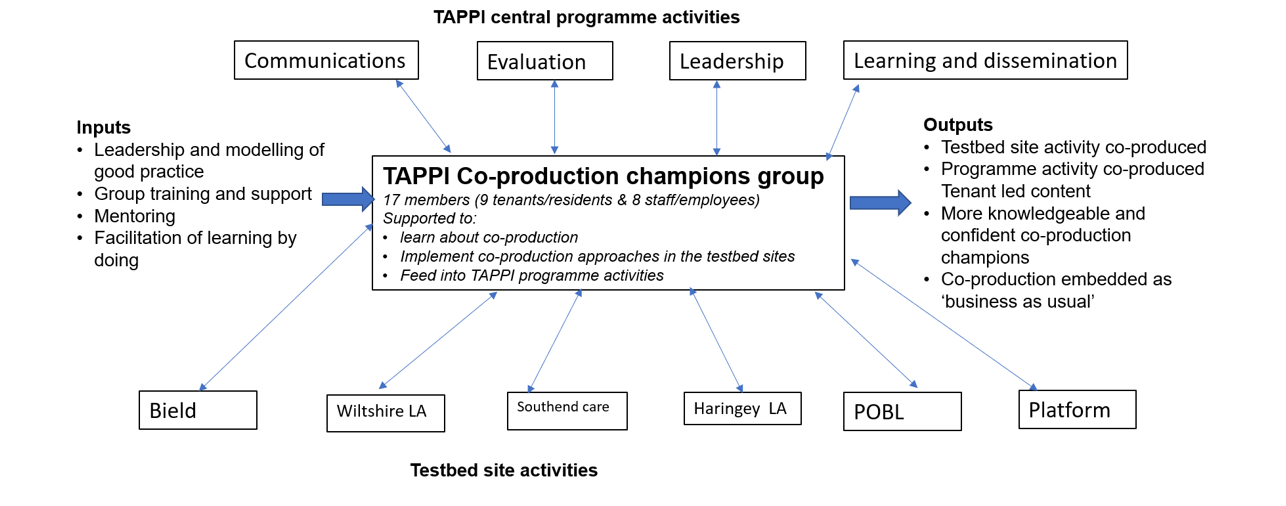 TAPPI central programme activities

Communications

Evaluation

Leadership

Learning and dissemination

Inputs
• Leadership and modelling of good practice
• Group training and support
• Mentoring
• Facilitation of learning by doing

TAPPI Co-production champions group
17 members (9 tenants/residents & 8 staff/employees)
Supported to:
• learn about co-production
• Implement co-production approaches in the testbed sites
• Feed into TAPPI programme activities

Outputs
• Testbed site activity co-produced
• Programme activity co-produced Tenant led content
• More knowledgeable and confident co-production champions
• Co-production embedded as 'business as usual'

Bield

Wiltshire LA

Southend care

Haringey LA

POBL

Platform

Testbed site activities